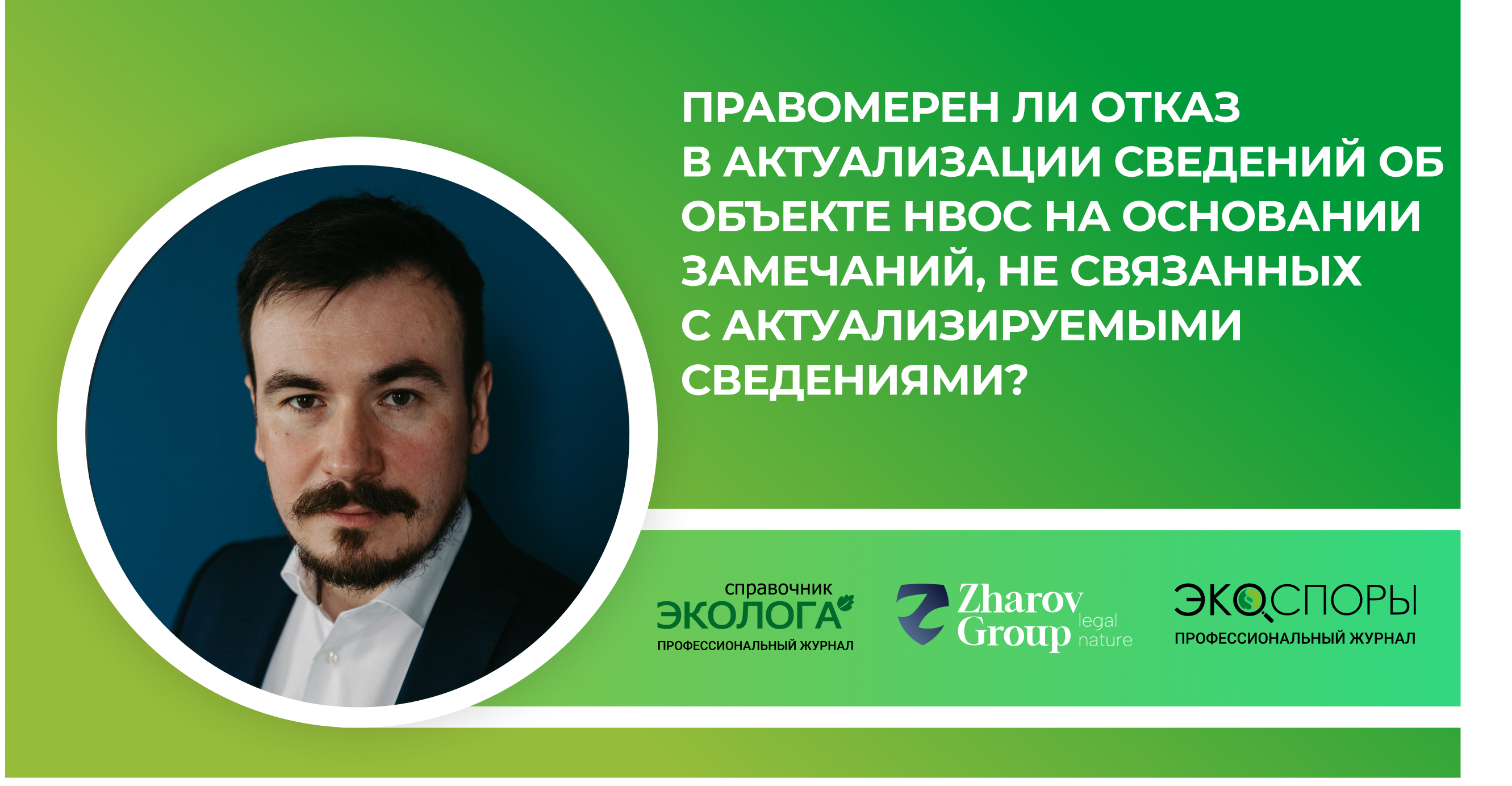 ПРАВОМЕРЕН ЛИ ОТКАЗ В АКТУАЛИЗАЦИИ СВЕДЕНИЙ ОБ ОБЪЕКТЕ НВОС НА ОСНОВАНИИ ЗАМЕЧАНИЙ, НЕ СВЯЗАННЫХ С АКТУАЛИЗИРУЕМЫМИ СВЕДЕНИЯМИ?

справочник
ЭКОЛОГА
ПРОФЕССИОНАЛЬНЫЙ ЖУРНАЛ

Zharov Group legal nature

ЭКОСПОРЫ
ПРОФЕССИОНАЛЬНЫЙ ЖУРНАЛ